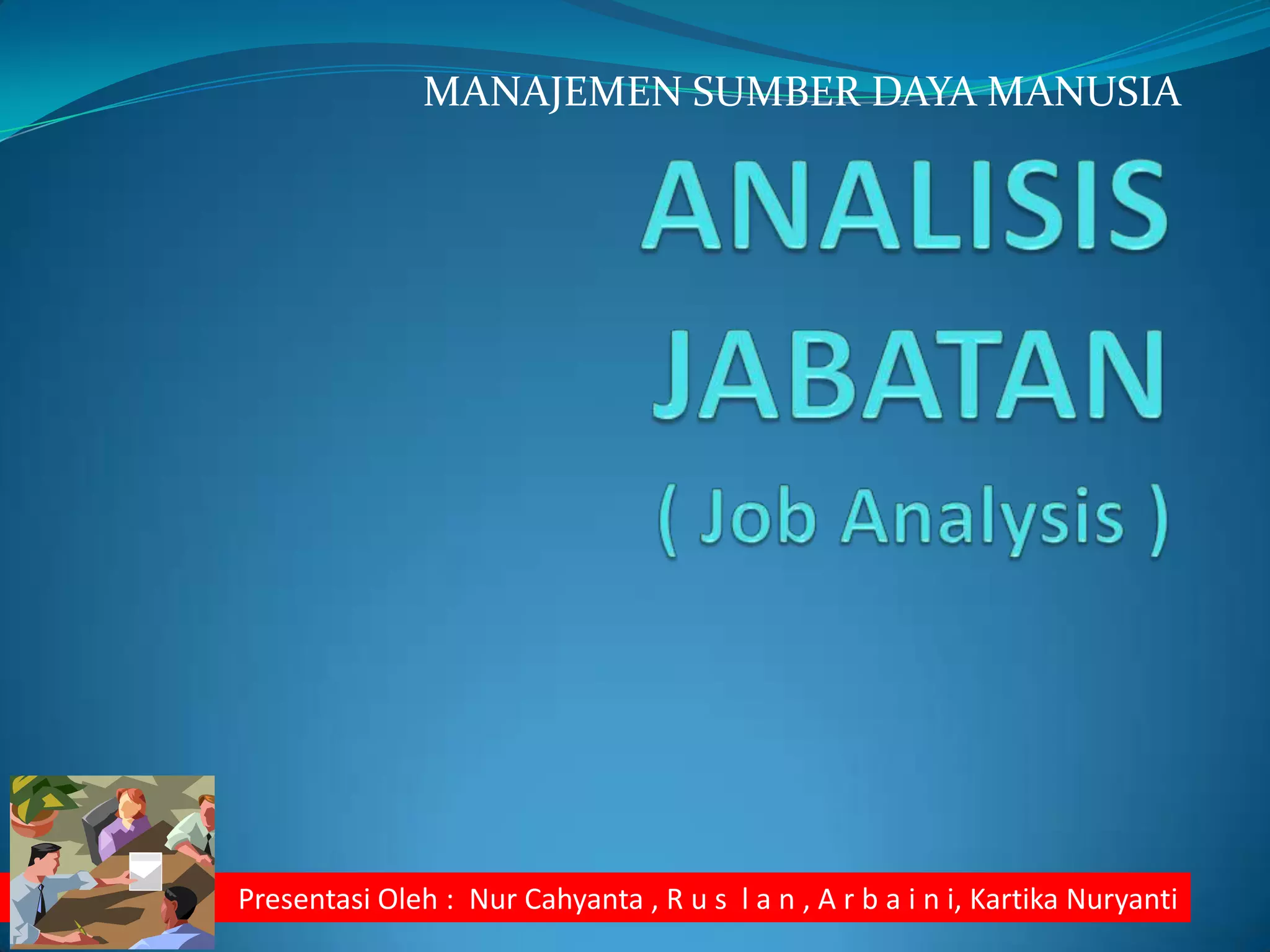 MANAJEMEN SUMBER DAYA MANUSIA

ANALISIS JABATAN

( Job Analysis )

Presentasi Oleh : Nur Cahyanta , R u s l a n , A r b a i n i, Kartika Nuryanti